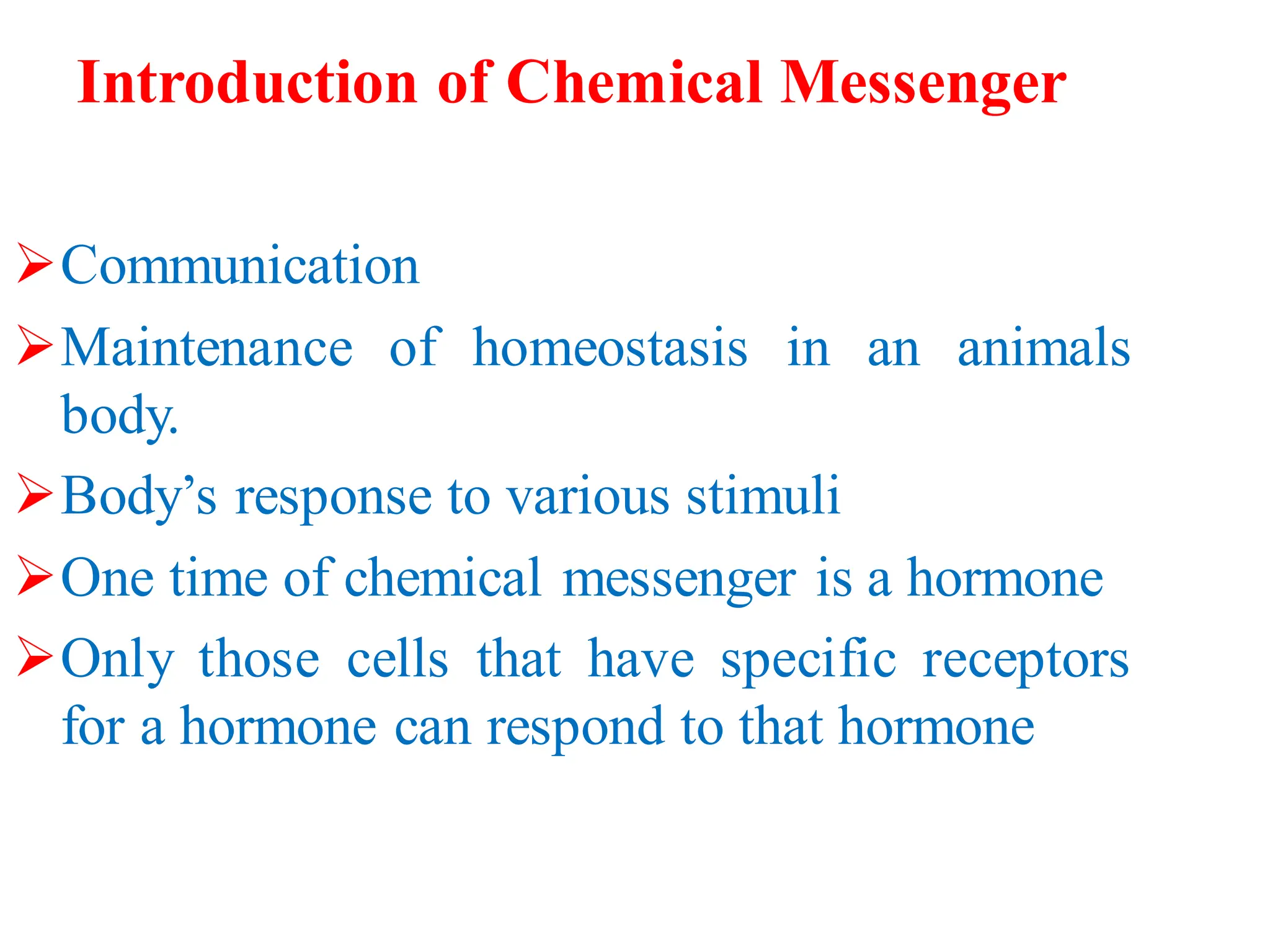 Introduction of Chemical Messenger

➢ Communication

➢ Maintenance of homeostasis in an animals body.

➢ Body’s response to various stimuli

➢ One time of chemical messenger is a hormone

➢ Only those cells that have specific receptors for a hormone can respond to that hormone